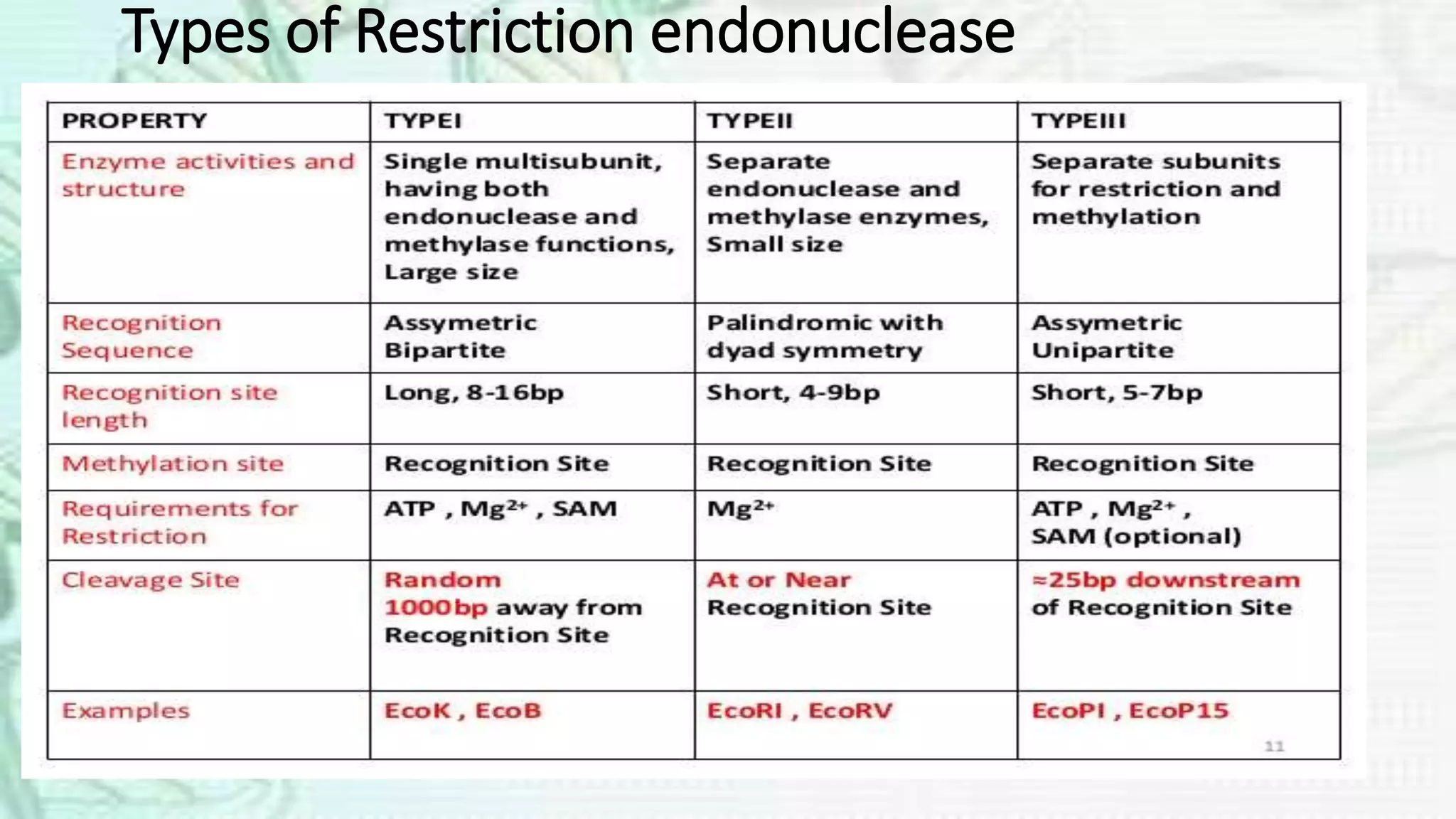 Types of Restriction endonuclease

| PROPERTY | TYPEI | TYPEII | TYPEIII |
|---|---|---|---|
| Enzyme activities and structure | Single multisubunit, having both endonuclease and methylase functions, Large size | Separate endonuclease and methylase enzymes, Small size | Separate subunits for restriction and methylation |
| Recognition Sequence | Assymetric Bipartite | Palindromic with dyad symmetry | Assymetric Unipartite |
| Recognition site length | Long, 8-16bp | Short, 4-9bp | Short, 5-7bp |
| Methylation site | Recognition Site | Recognition Site | Recognition Site |
| Requirements for Restriction | ATP , $Mg^{2+}$ , SAM | $Mg^{2+}$ | ATP , $Mg^{2+}$ , SAM (optional) |
| Cleavage Site | Random 1000bp away from Recognition Site | At or Near Recognition Site | ≈25bp downstream of Recognition Site |
| Examples | EcoK , EcoB | EcoRI , EcoRV | EcoPI , EcoP15 |

11